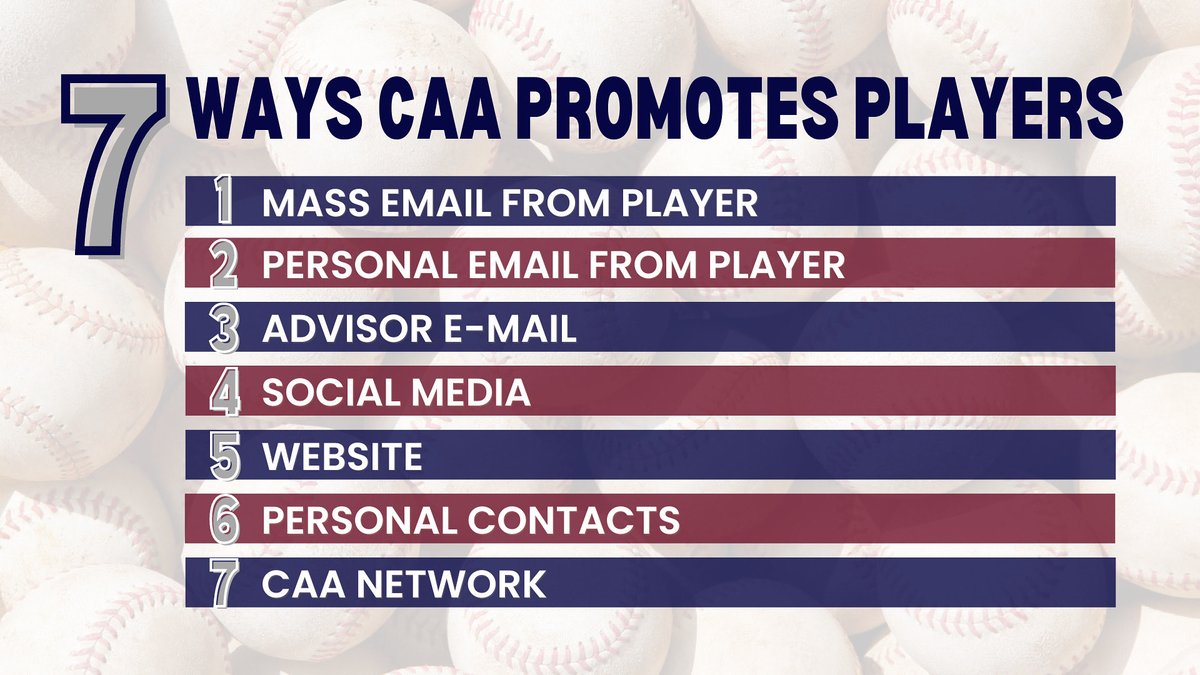 7 WAYS CAA PROMOTES PLAYERS

1 MASS EMAIL FROM PLAYER
2 PERSONAL EMAIL FROM PLAYER
3 ADVISOR E-MAIL
4 SOCIAL MEDIA
5 WEBSITE
6 PERSONAL CONTACTS
7 CAA NETWORK